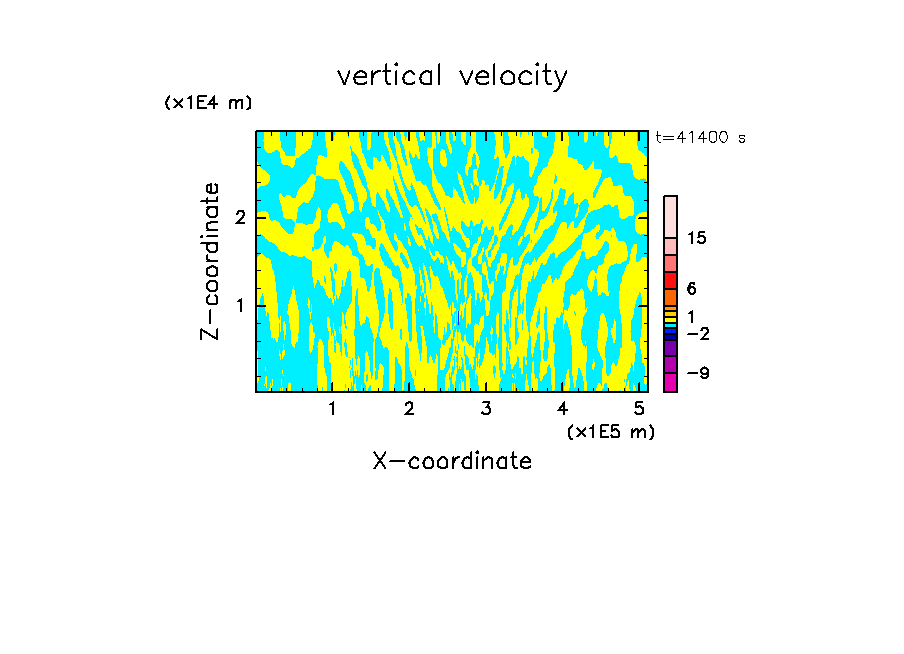 vertical velocity

(x1E4 m)

t=41400 s

Z-coordinate

2

1

15

6

1

−2

−9

1 2 3 4 5

(x1E5 m)

X-coordinate